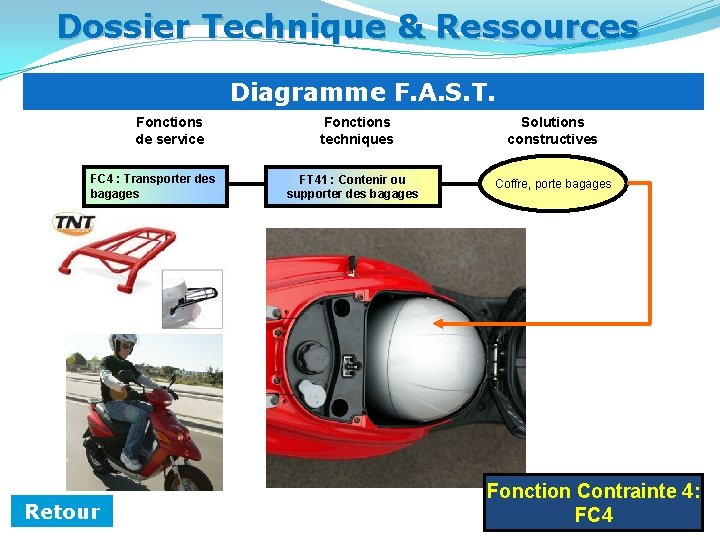 Dossier Technique & Ressources

Diagramme F.A.S.T.

Fonctions de service

Fonctions techniques

Solutions constructives

FC4 : Transporter des bagages

FT41 : Contenir ou supporter des bagages

Coffre, porte bagages

TNT

Retour

Fonction Contrainte 4: FC4